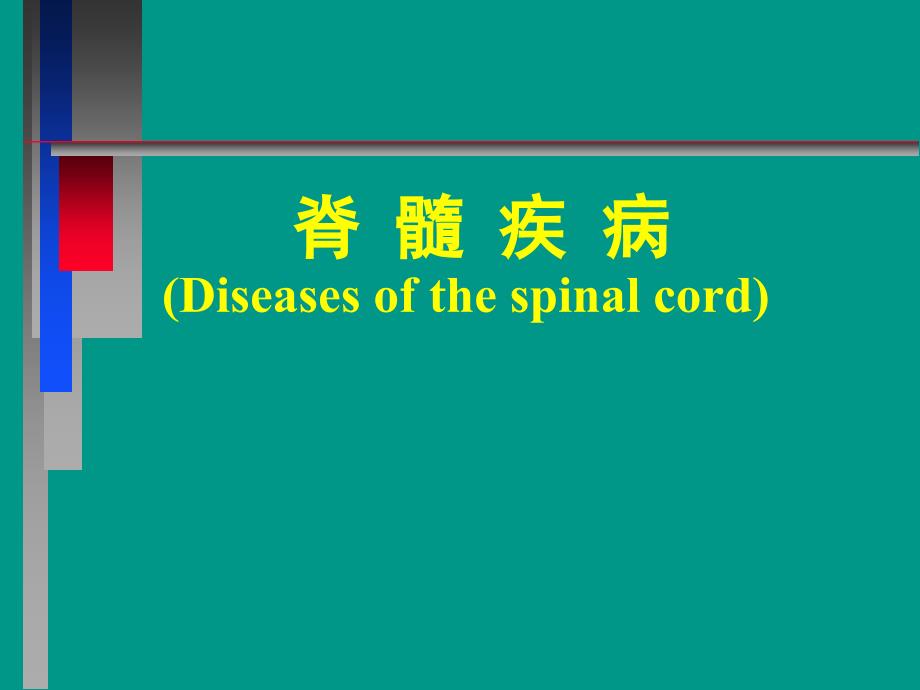 脊 髓 疾 病
(Diseases of the spinal cord)